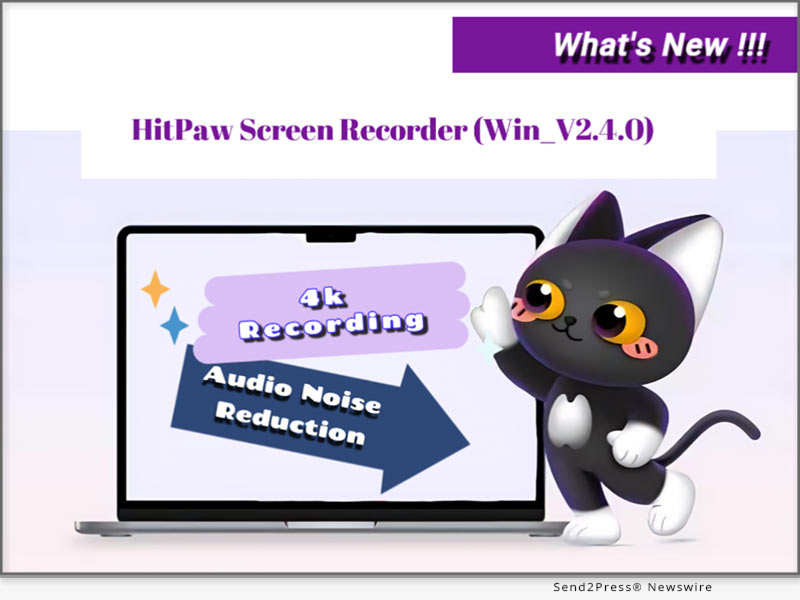 What's New !!!

HitPaw Screen Recorder (Win_V2.4.0)

4k Recording

Audio Noise Reduction

Send2Press® Newswire